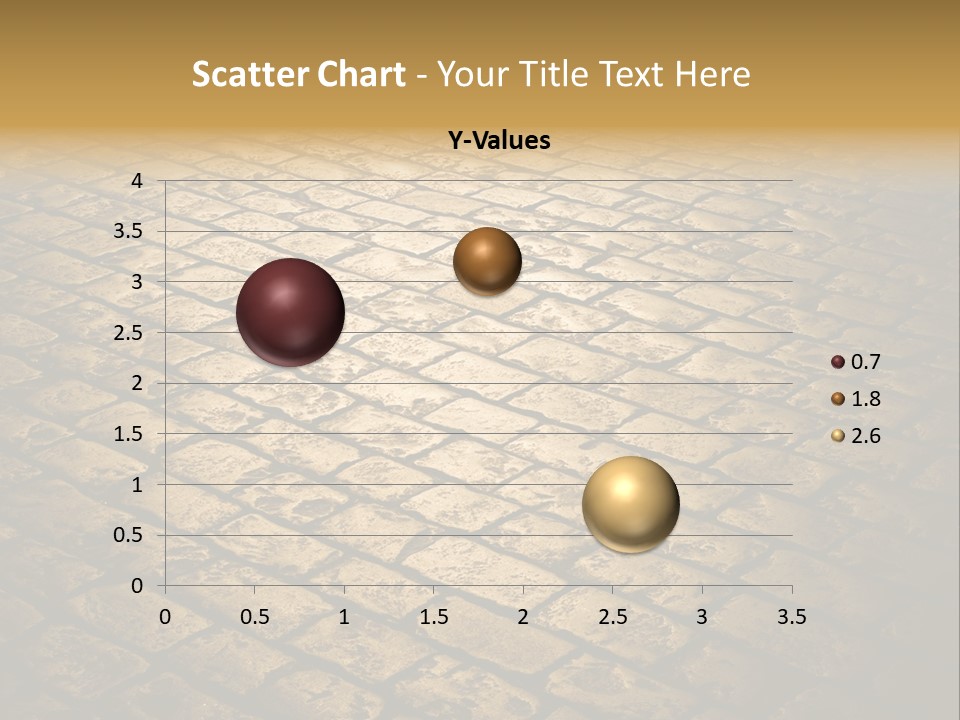 Scatter Chart - Your Title Text Here

Y-Values

4
3.5
3
2.5
2
1.5
1
0.5
0

0 0.5 1 1.5 2 2.5 3 3.5

0.7
1.8
2.6